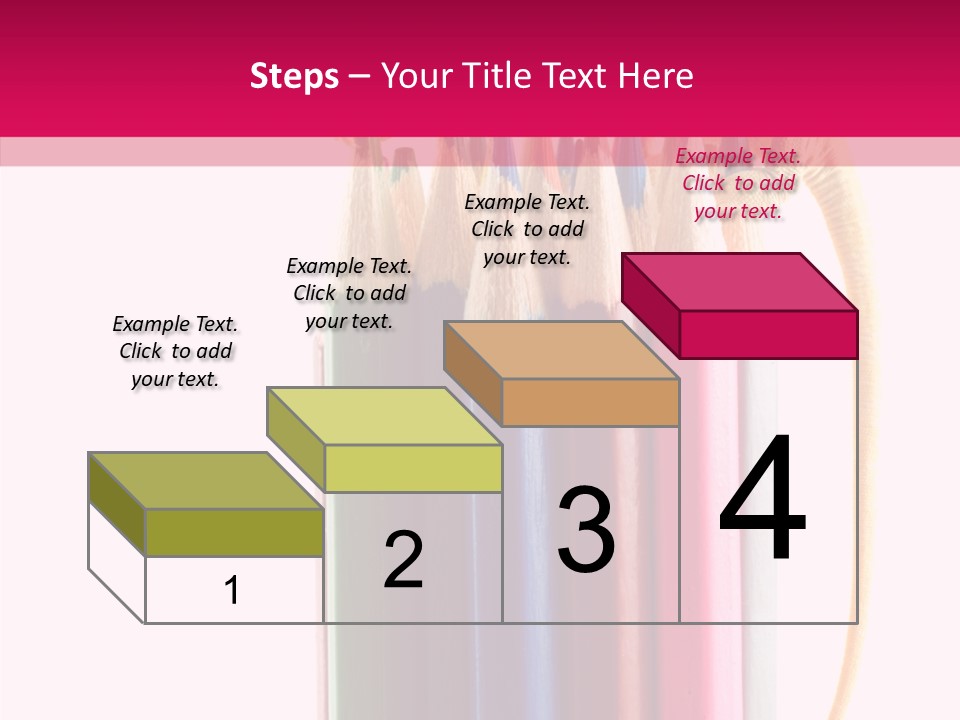 Steps – Your Title Text Here

Example Text. Click to add your text.

Example Text. Click to add your text.

Example Text. Click to add your text.

Example Text. Click to add your text.

1

2

3

4